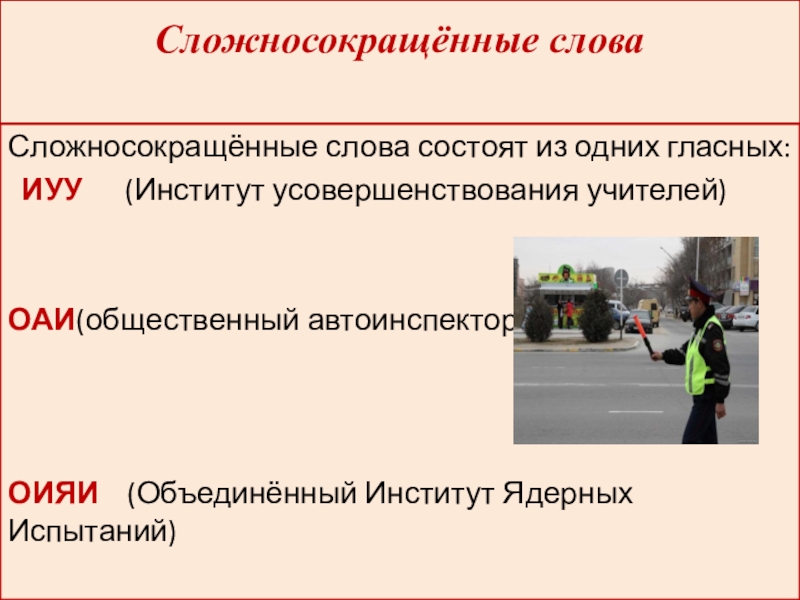 Сложносокращённые слова

Сложносокращённые слова состоят из одних гласных:
ИУУ (Институт усовершенствования учителей)

ОАИ(общественный автоинспектор

ОИЯИ (Объединённый Институт Ядерных Испытаний)